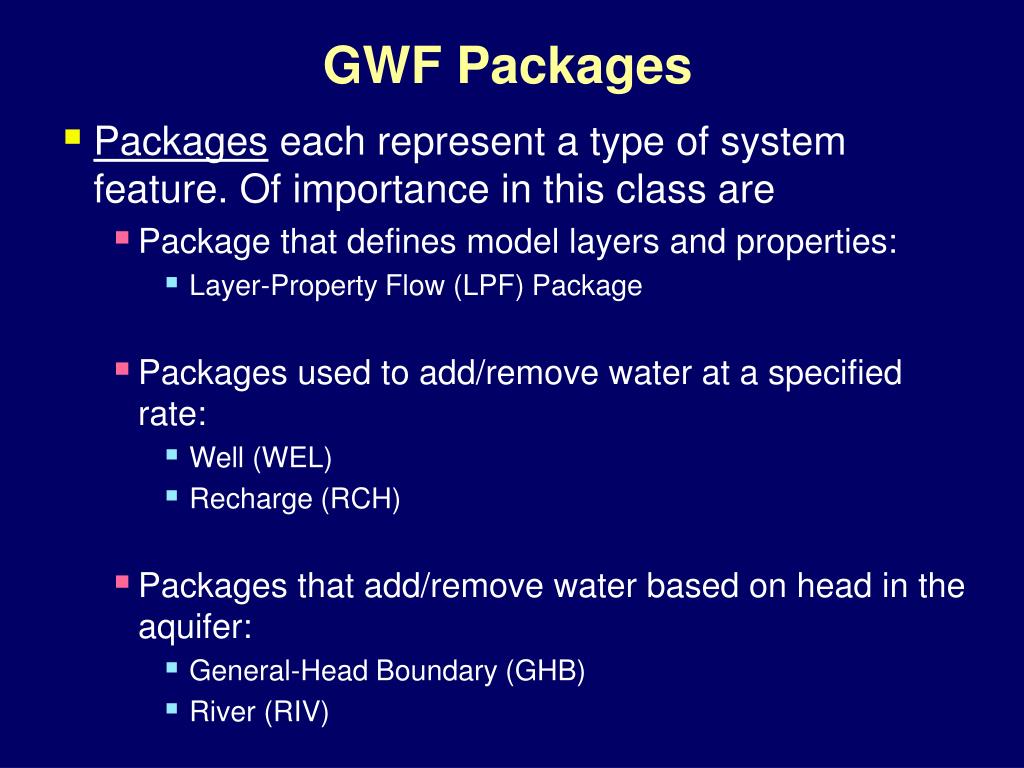 GWF Packages

Packages each represent a type of system feature. Of importance in this class are

Package that defines model layers and properties:

Layer-Property Flow (LPF) Package

Packages used to add/remove water at a specified rate:

Well (WEL)

Recharge (RCH)

Packages that add/remove water based on head in the aquifer:

General-Head Boundary (GHB)

River (RIV)